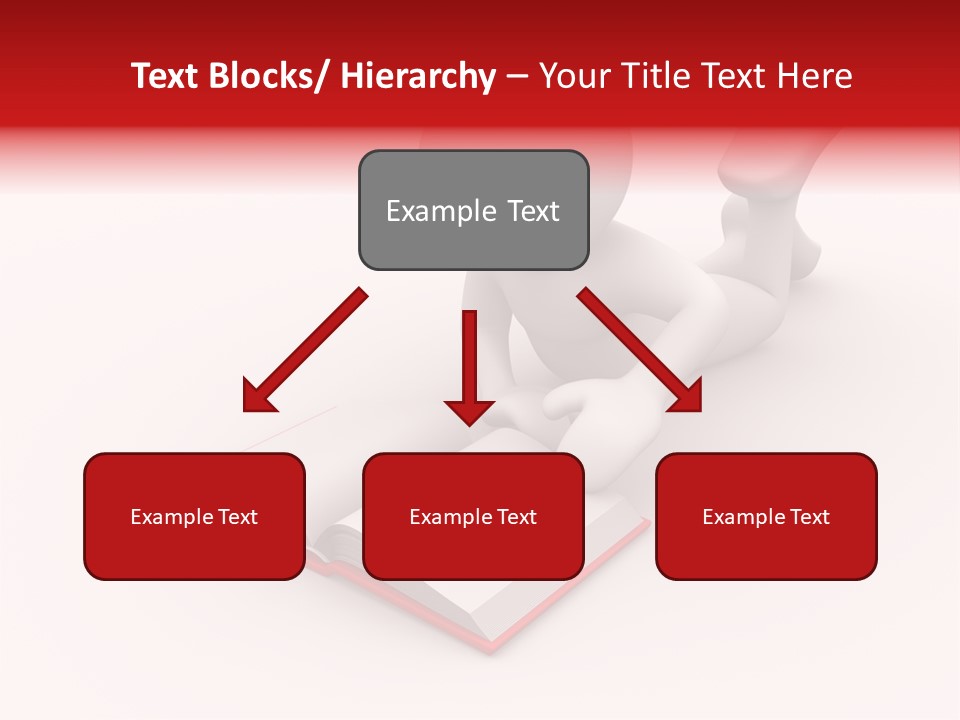 Text Blocks/ Hierarchy – Your Title Text Here

Example Text

Example Text

Example Text

Example Text